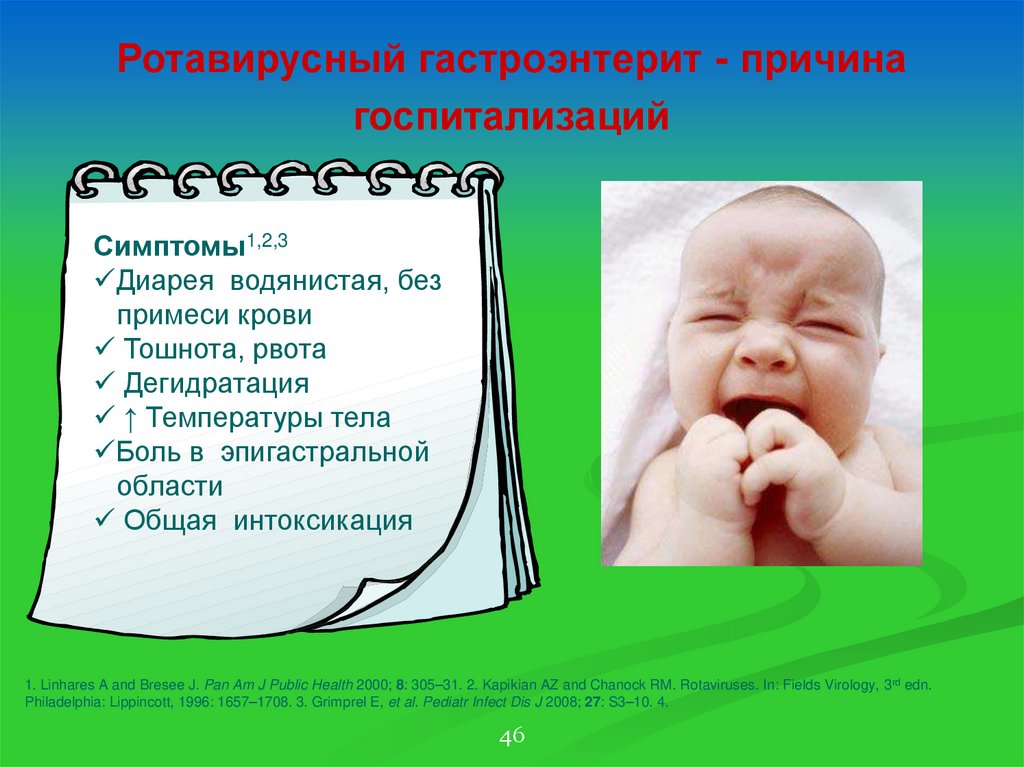 Ротавирусный гастроэнтерит - причина госпитализаций

Симптомы$^{1,2,3}$
✓Диарея водянистая, без примеси крови
✓ Тошнота, рвота
✓ Дегидратация
✓ ↑ Температуры тела
✓Боль в эпигастральной области
✓ Общая интоксикация

1. Linhares A and Bresee J. Pan Am J Public Health 2000; 8: 305–31. 2. Kapikian AZ and Chanock RM. Rotaviruses. In: Fields Virology, 3$^{rd}$ edn. Philadelphia: Lippincott, 1996: 1657–1708. 3. Grimprel E, et al. Pediatr Infect Dis J 2008; 27: S3–10. 4.

46